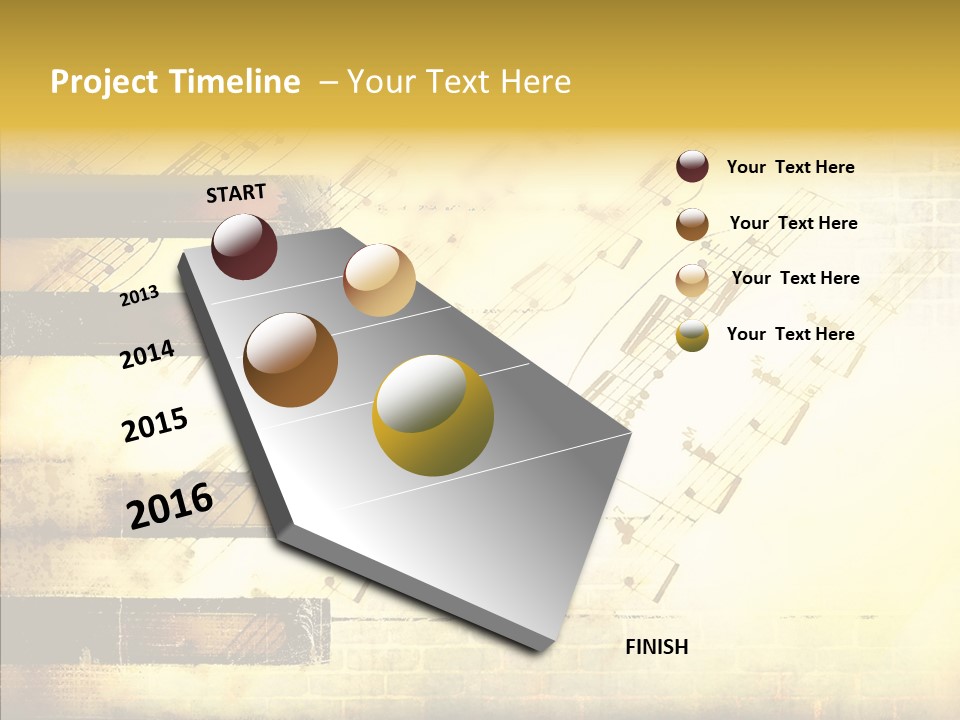 Project Timeline – Your Text Here

START

2013

2014

2015

2016

FINISH

Your Text Here

Your Text Here

Your Text Here

Your Text Here